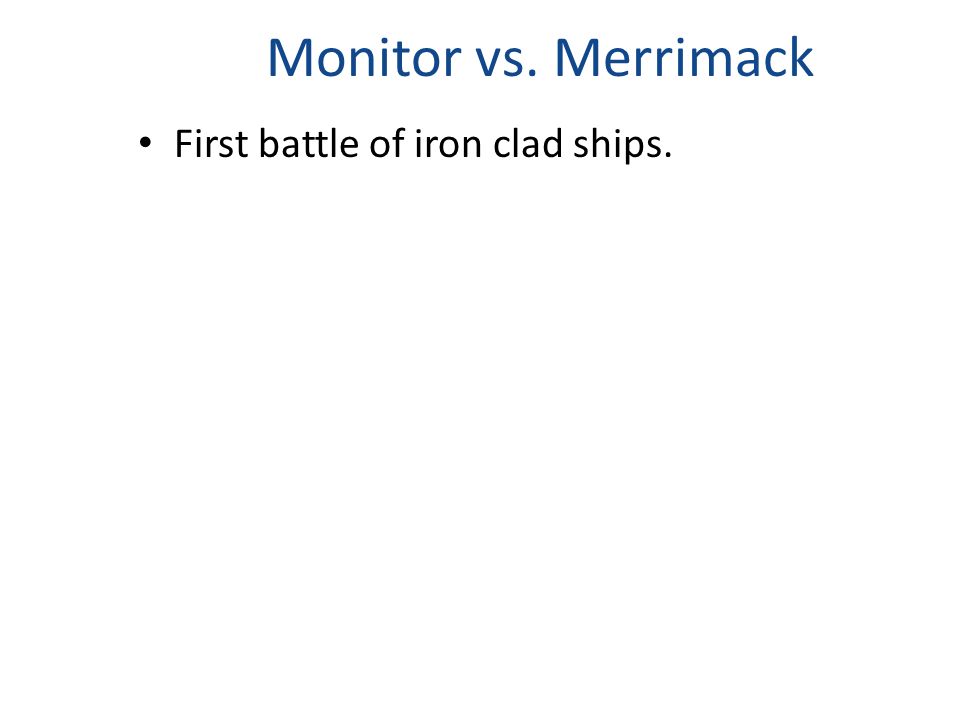 Monitor vs. Merrimack

• First battle of iron clad ships.